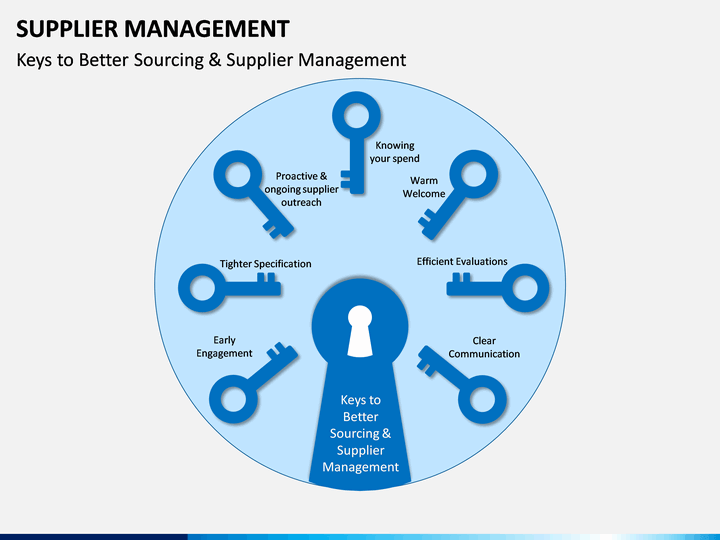 SUPPLIER MANAGEMENT

Keys to Better Sourcing & Supplier Management

Knowing your spend

Proactive & ongoing supplier outreach

Warm Welcome

Tighter Specification

Efficient Evaluations

Early Engagement

Clear Communication

Keys to Better Sourcing & Supplier Management